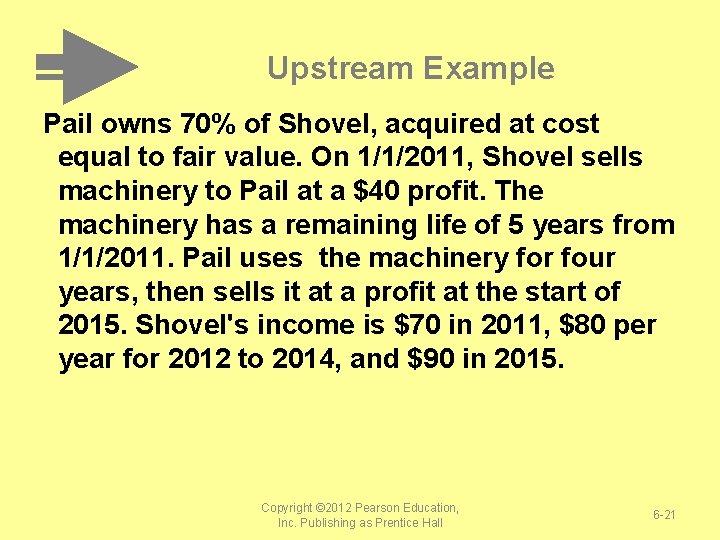 Upstream Example

Pail owns 70% of Shovel, acquired at cost equal to fair value. On 1/1/2011, Shovel sells machinery to Pail at a \$40 profit. The machinery has a remaining life of 5 years from 1/1/2011. Pail uses  the machinery for four years, then sells it at a profit at the start of 2015. Shovel's income is \$70 in 2011, \$80 per year for 2012 to 2014, and \$90 in 2015.

Copyright ©2012 Pearson Education, Inc. Publishing as Prentice Hall

6-21